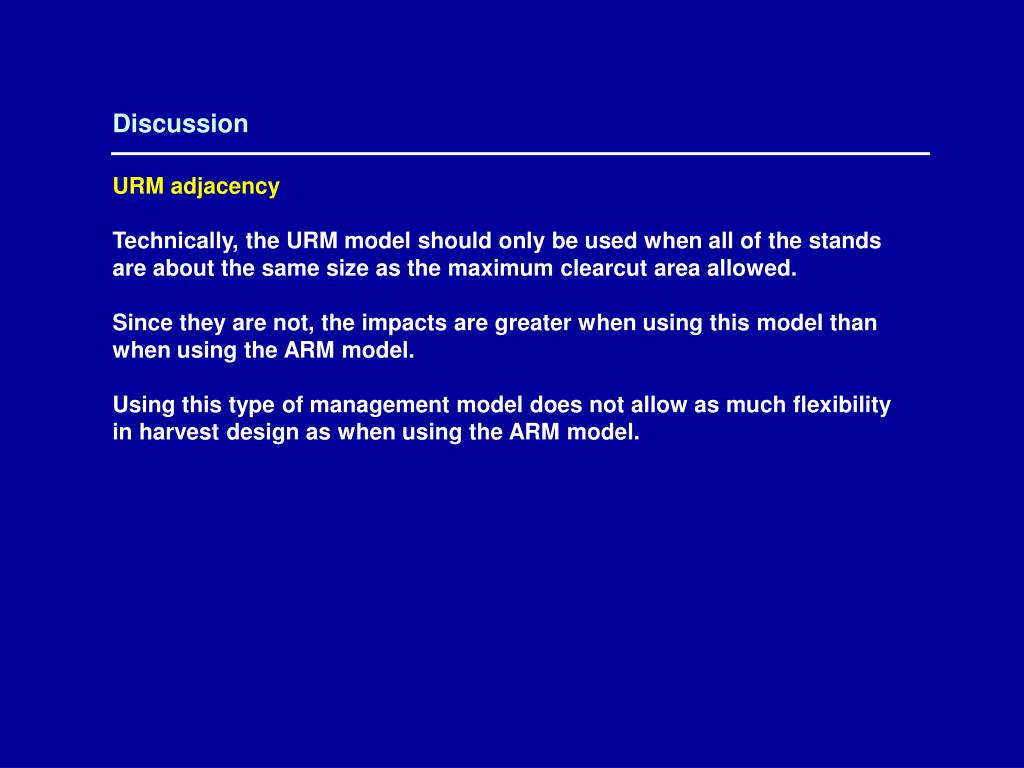 Discussion

URM adjacency

Technically, the URM model should only be used when all of the stands are about the same size as the maximum clearcut area allowed.

Since they are not, the impacts are greater when using this model than when using the ARM model.

Using this type of management model does not allow as much flexibility in harvest design as when using the ARM model.